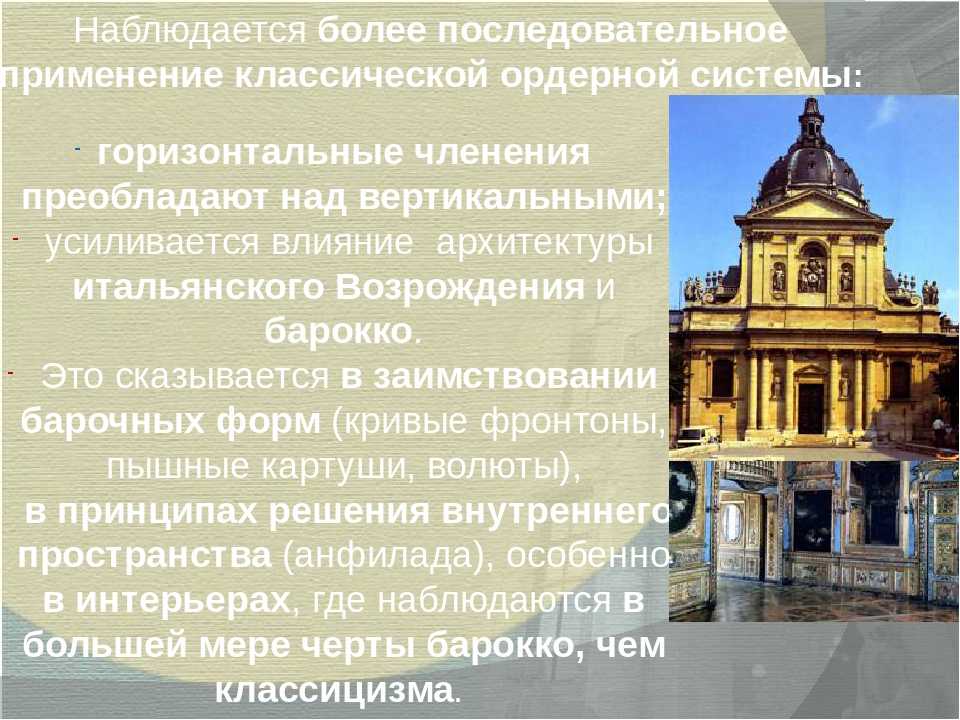 Наблюдается более последовательное применение классической ордерной системы:

- горизонтальные членения преобладают над вертикальными;
- усиливается влияние архитектуры итальянского Возрождения и барокко.
- Это сказывается в заимствовании барочных форм (кривые фронтоны, пышные картуши, волюты), в принципах решения внутреннего пространства (анфилада), особенно в интерьерах, где наблюдаются в большей мере черты барокко, чем классицизма.